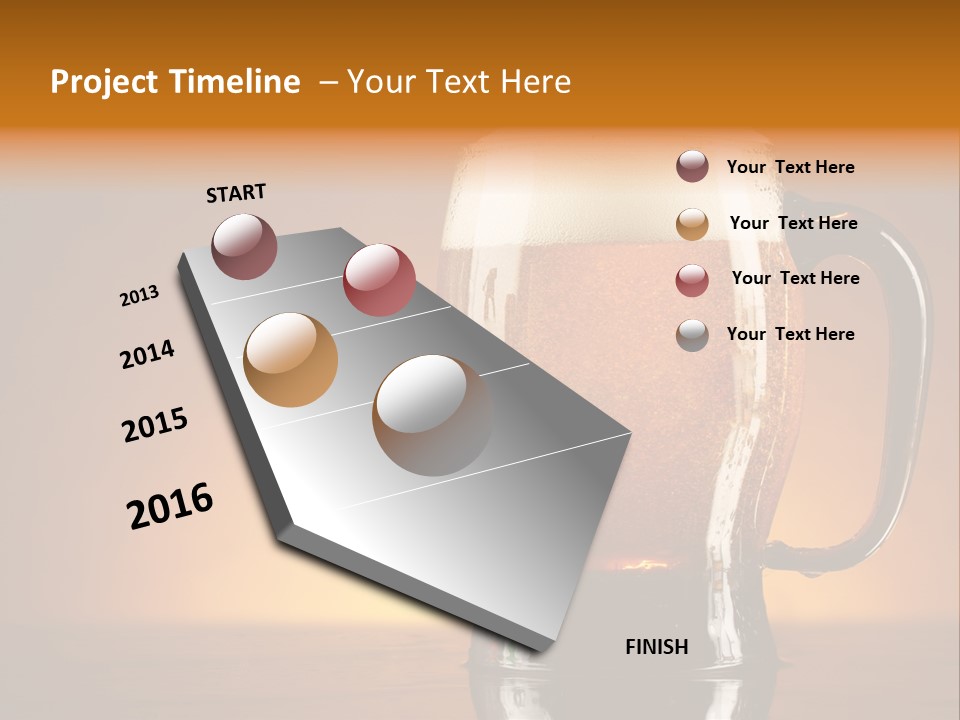 Project Timeline – Your Text Here

START

2013

2014

2015

2016

FINISH

Your Text Here

Your Text Here

Your Text Here

Your Text Here